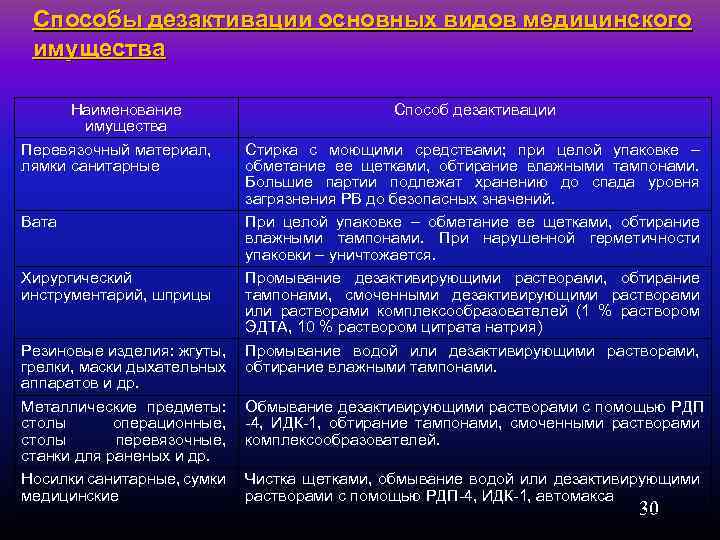 Способы дезактивации основных видов медицинского имущества

| Наименование имущества | Способ дезактивации |
|---|---|
| Перевязочный материал, лямки санитарные | Стирка с моющими средствами; при целой упаковке – обметание ее щетками, обтирание влажными тампонами. Большие партии подлежат хранению до спада уровня загрязнения РВ до безопасных значений. |
| Вата | При целой упаковке – обметание ее щетками, обтирание влажными тампонами. При нарушенной герметичности упаковки – уничтожается. |
| Хирургический инструментарий, шприцы | Промывание дезактивирующими растворами, обтирание тампонами, смоченными дезактивирующими растворами или растворами комплексообразователей (1 % раствором ЭДТА, 10 % раствором цитрата натрия) |
| Резиновые изделия: жгуты, грелки, маски дыхательных аппаратов и др. | Промывание водой или дезактивирующими растворами, обтирание влажными тампонами. |
| Металлические предметы: столы операционные, столы перевязочные, станки для раненых и др. | Обмывание дезактивирующими растворами с помощью РДП -4, ИДК-1, обтирание тампонами, смоченными растворами комплексообразователей. |
| Носилки санитарные, сумки медицинские | Чистка щетками, обмывание водой или дезактивирующими растворами с помощью РДП-4, ИДК-1, автомакса |

30